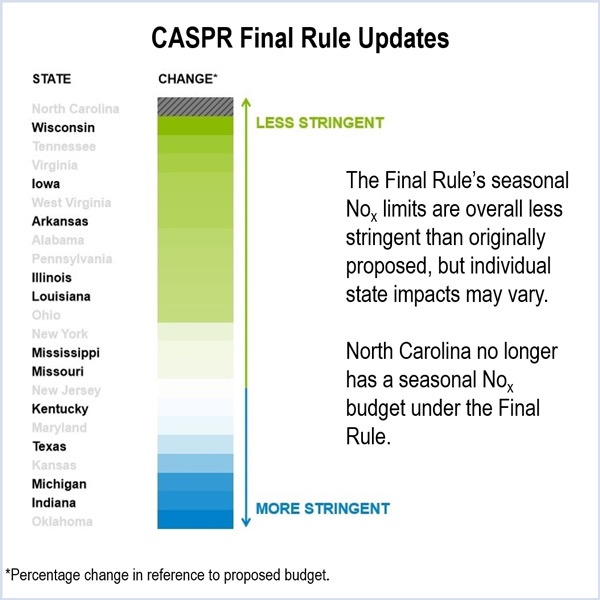 CASPR Final Rule Updates

STATE

CHANGE*

North Carolina
Wisconsin
Tennessee
Virginia
Iowa
West Virginia
Arkansas
Alabama
Pennsylvania
Illinois
Louisiana
Ohio
New York
Mississippi
Missouri
New Jersey
Kentucky
Maryland
Texas
Kansas
Michigan
Indiana
Oklahoma

LESS STRINGENT

MORE STRINGENT

The Final Rule's seasonal $No_x$ limits are overall less stringent than originally proposed, but individual state impacts may vary.

North Carolina no longer has a seasonal $No_x$ budget under the Final Rule.

*Percentage change in reference to proposed budget.